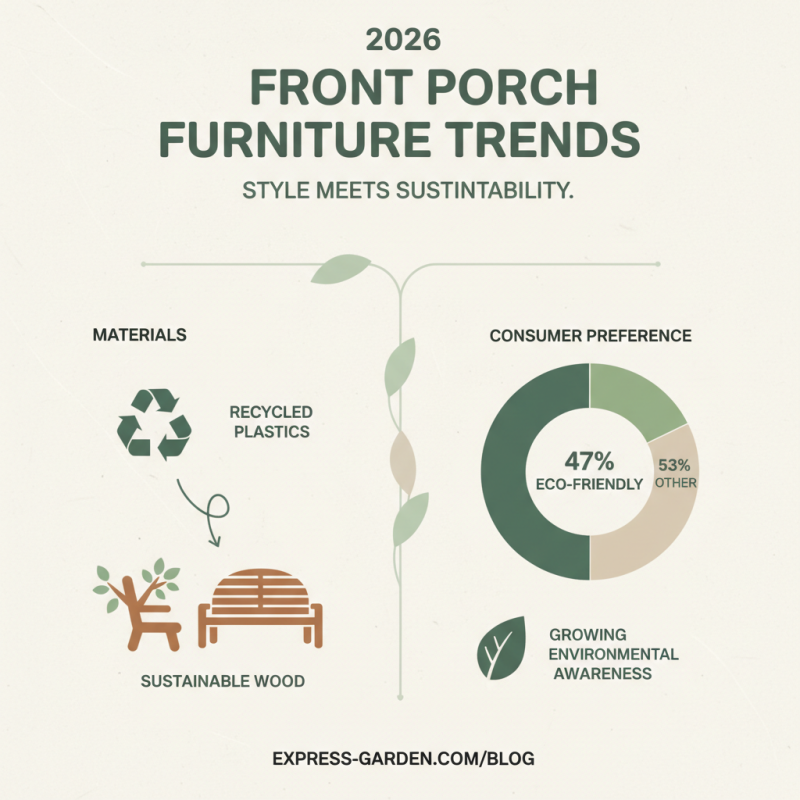 2026

FRONT PORCH FURNITURE TRENDS

STYLE MEETS SUSTINTABILITY.

MATERIALS

RECYCLED PLASTICS

SUSTAINABLE WOOD

CONSUMER PREFERENCE

47% ECO-FRIENDLY

53% OTHER

GROWING ENVIRONMENTAL AWARENESS

EXPRESS-GARDEN.COM/BLOG